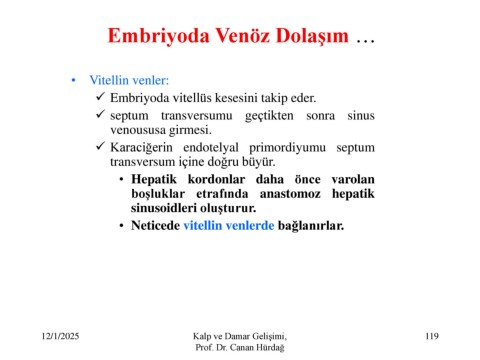 Embriyoda Venöz Dolaşım …

• Vitellin venler:
✓ Embriyoda vitellüs kesesini takip eder.
✓ septum transversumu geçtikten sonra sinus venoususa girmesi.
✓ Karaciğerin endotelyal primordiyumu septum transversum içine doğru büyür.
• Hepatik kordonlar daha önce varolan boşluklar etrafında anastomoz hepatik sinusoidleri oluşturur.
• Neticede vitellin venlerde bağlanırlar.

12/1/2025

Kalp ve Damar Gelişimi,
Prof. Dr. Canan Hürdağ

119